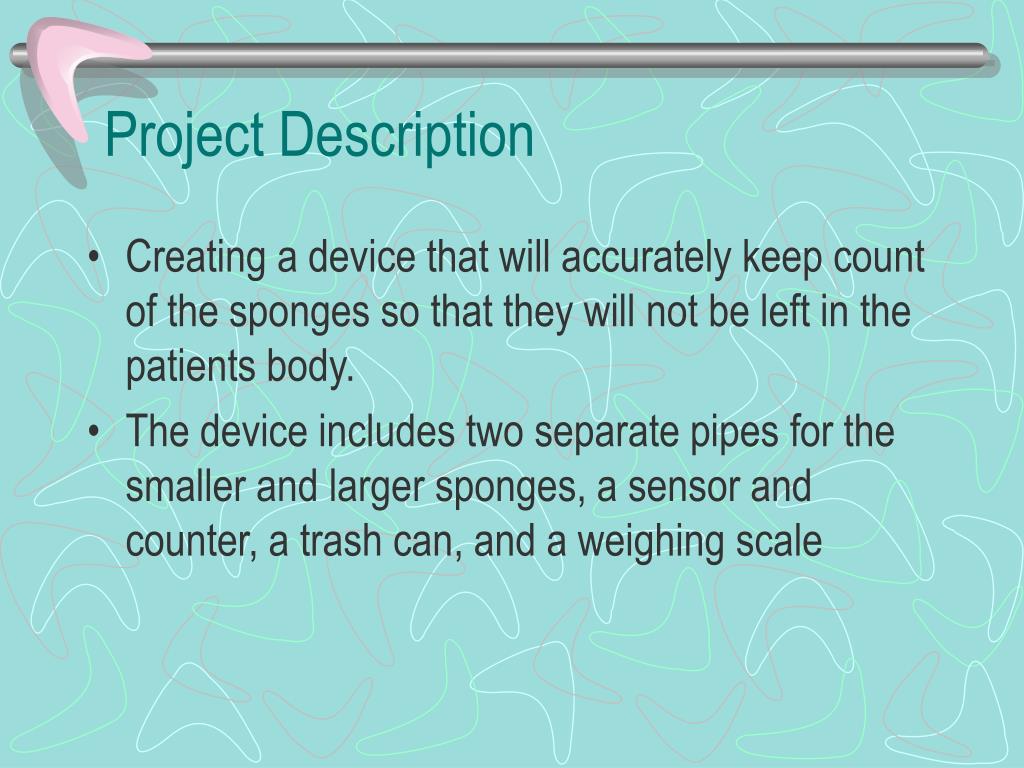 Project Description

• Creating a device that will accurately keep count of the sponges so that they will not be left in the patients body.
• The device includes two separate pipes for the smaller and larger sponges, a sensor and counter, a trash can, and a weighing scale